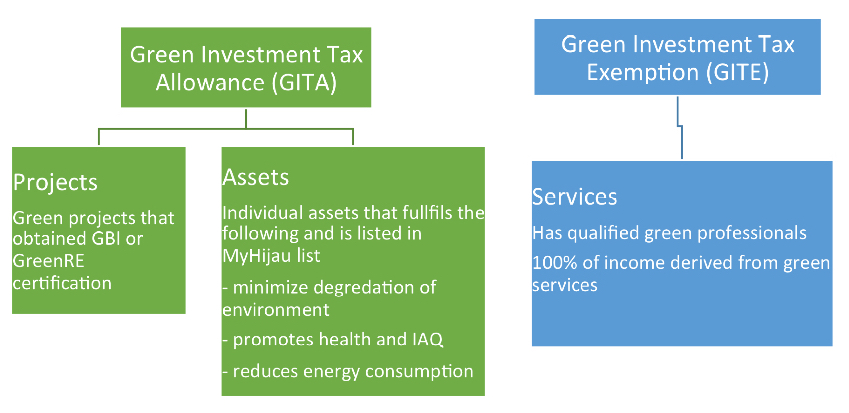 Green Investment Tax Allowance (GITA)

Projects

Green projects that obtained GBI or GreenRE certification

Assets

Individual assets that fullfils the following and is listed in MyHijau list

- minimize degredation of environment

- promotes health and IAQ

- reduces energy consumption

Green Investment Tax Exemption (GITE)

Services

Has qualified green professionals

100% of income derived from green services